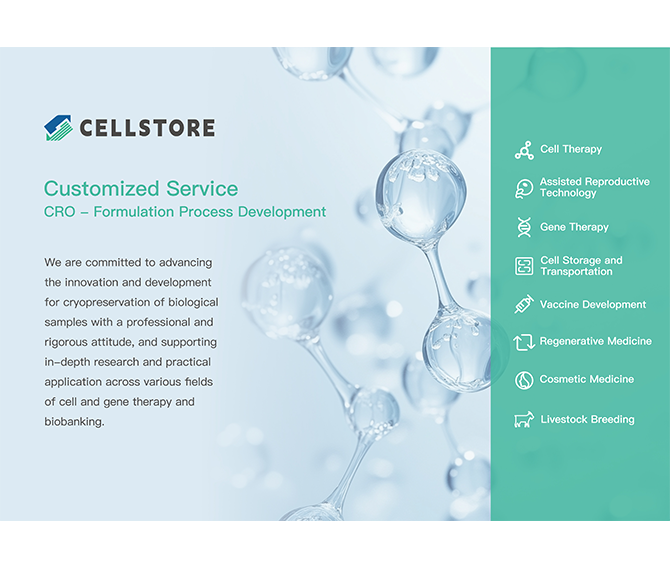 CELLSTORE

Customized Service
CRO – Formulation Process Development

We are committed to advancing the innovation and development for cryopreservation of biological samples with a professional and rigorous attitude, and supporting in-depth research and practical application across various fields of cell and gene therapy and biobanking.

Cell Therapy

Assisted Reproductive Technology

Gene Therapy

Cell Storage and Transportation

Vaccine Development

Regenerative Medicine

Cosmetic Medicine

Livestock Breeding